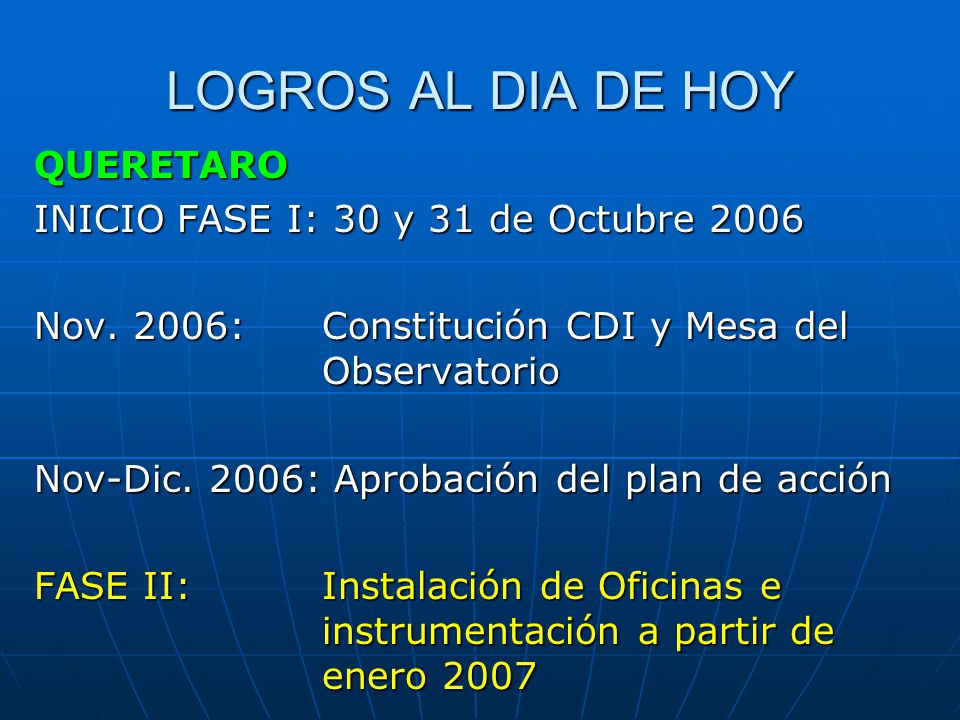 LOGROS AL DIA DE HOY

QUERETARO

INICIO FASE I: 30 y 31 de Octubre 2006

Nov. 2006: Constitución CDI y Mesa del Observatorio

Nov-Dic. 2006: Aprobación del plan de acción

FASE II: Instalación de Oficinas e instrumentación a partir de enero 2007